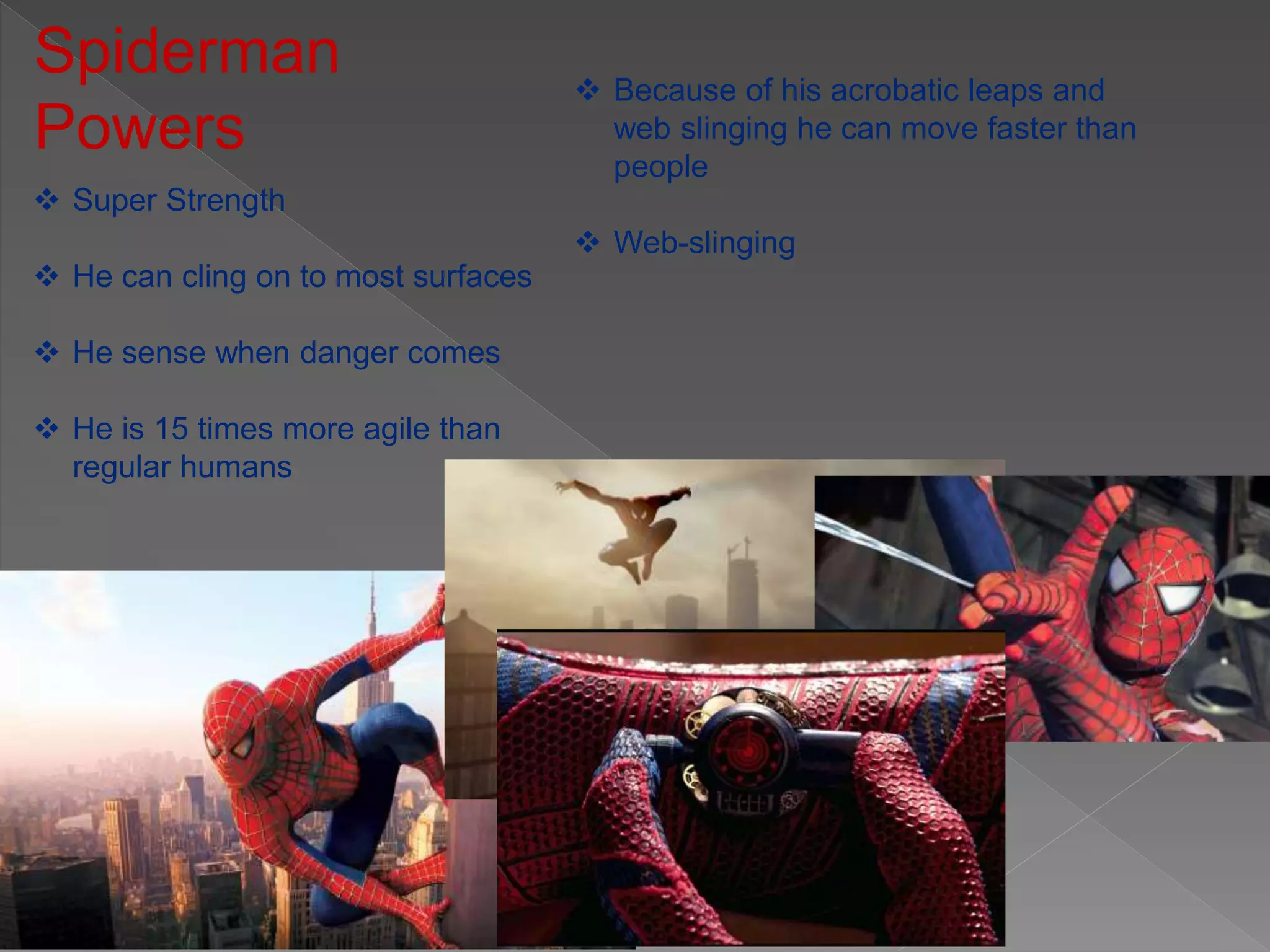 Spiderman Powers

❖ Super Strength

❖ He can cling on to most surfaces

❖ He sense when danger comes

❖ He is 15 times more agile than regular humans

❖ Because of his acrobatic leaps and web slinging he can move faster than people

❖ Web-slinging